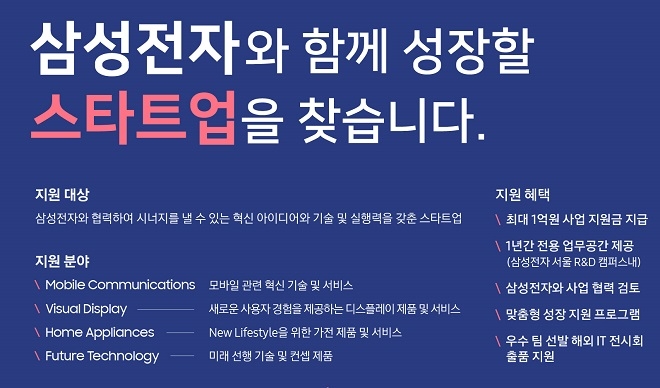 삼성전자와 함께 성장할
스타트업을 찾습니다.

지원 대상
삼성전자와 협력하여 시너지를 낼 수 있는 혁신 아이디어와 기술 및 실행력을 갖춘 스타트업

지원 분야
\ Mobile Communications 모바일 관련 혁신 기술 및 서비스
\ Visual Display 새로운 사용자 경험을 제공하는 디스플레이 제품 및 서비스
\ Home Appliances New Lifestyle을 위한 가전 제품 및 서비스
\ Future Technology 미래 선행 기술 및 컨셉 제품

지원 혜택
\ 최대 1억원 사업 지원금 지급
\ 1년간 전용 업무공간 제공 (삼성전자 서울 R&D 캠퍼스내)
\ 삼성전자와 사업 협력 검토
\ 맞춤형 성장 지원 프로그램
\ 우수 팀 선발 해외 IT 전시회 출품 지원